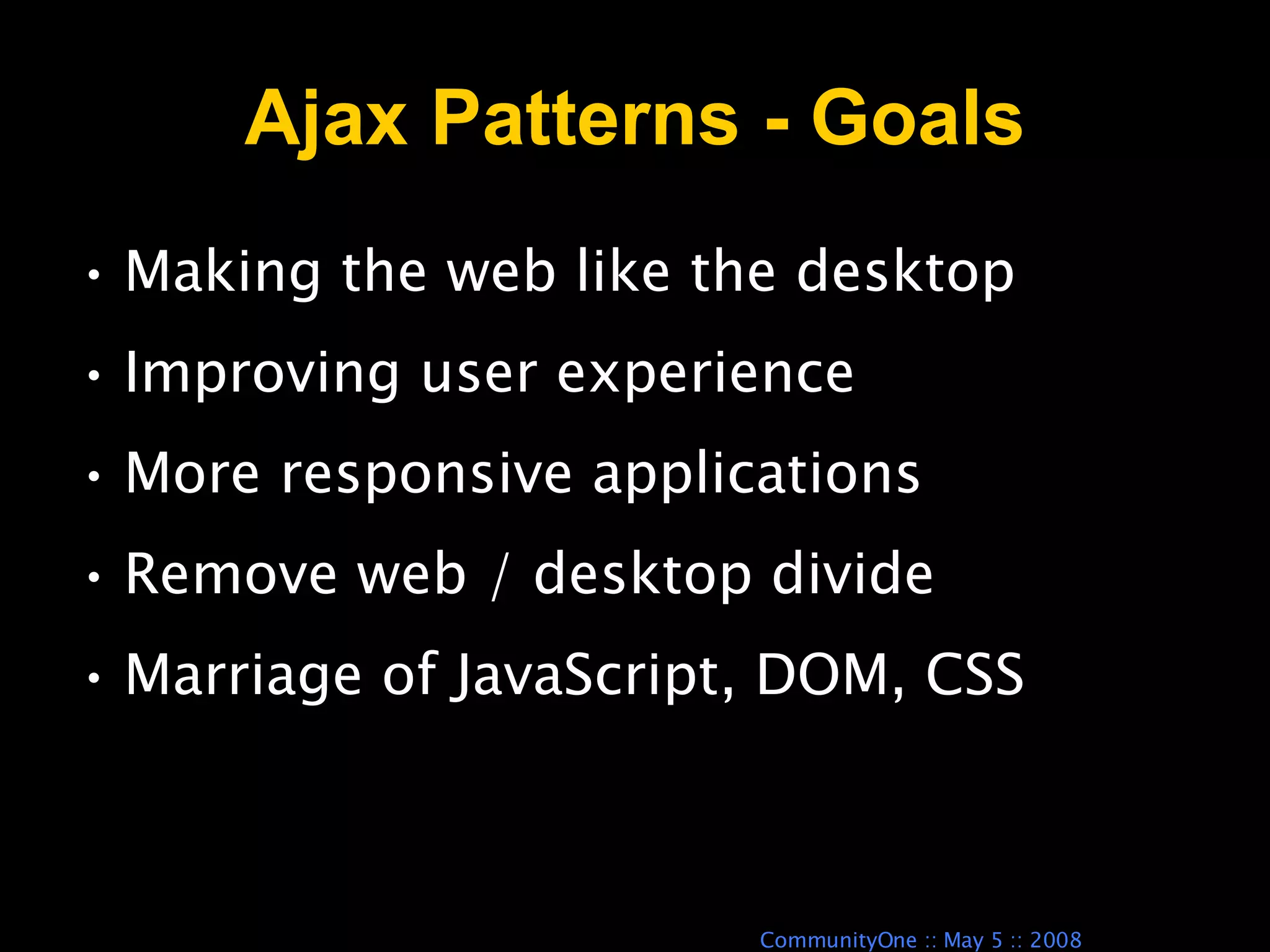 Ajax Patterns - Goals

• Making the web like the desktop
• Improving user experience
• More responsive applications
• Remove web / desktop divide
• Marriage of JavaScript, DOM, CSS

CommunityOne :: May 5 :: 2008